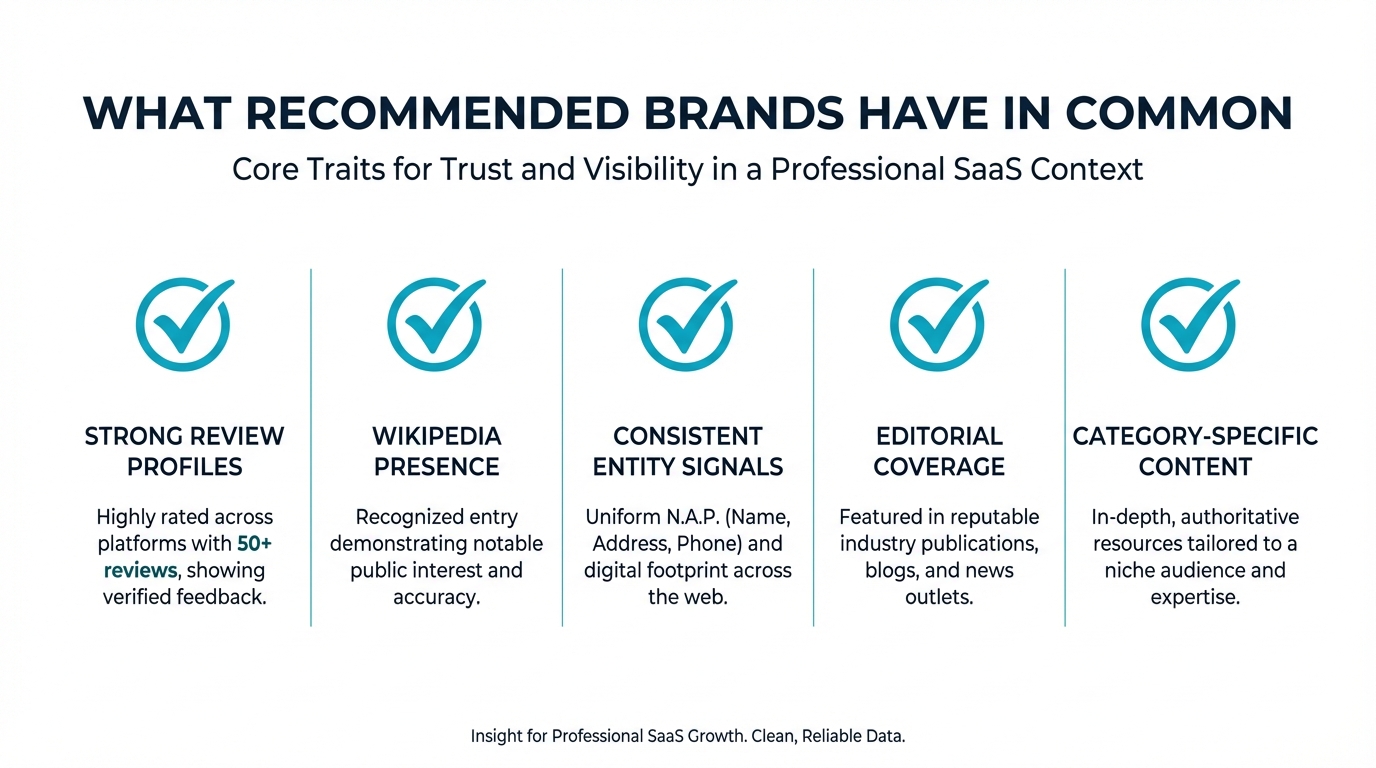 WHAT RECOMMENDED BRANDS HAVE IN COMMON

Core Traits for Trust and Visibility in a Professional SaaS Context

STRONG REVIEW PROFILES

Highly rated across platforms with 50+ reviews, showing verified feedback.

WIKIPEDIA PRESENCE

Recognized entry demonstrating notable public interest and accuracy.

CONSISTENT ENTITY SIGNALS

Uniform N.A.P. (Name, Address, Phone) and digital footprint across the web.

EDITORIAL COVERAGE

Featured in reputable industry publications, blogs, and news outlets.

CATEGORY-SPECIFIC CONTENT

In-depth, authoritative resources tailored to a niche audience and expertise.

Insight for Professional SaaS Growth. Clean, Reliable Data.